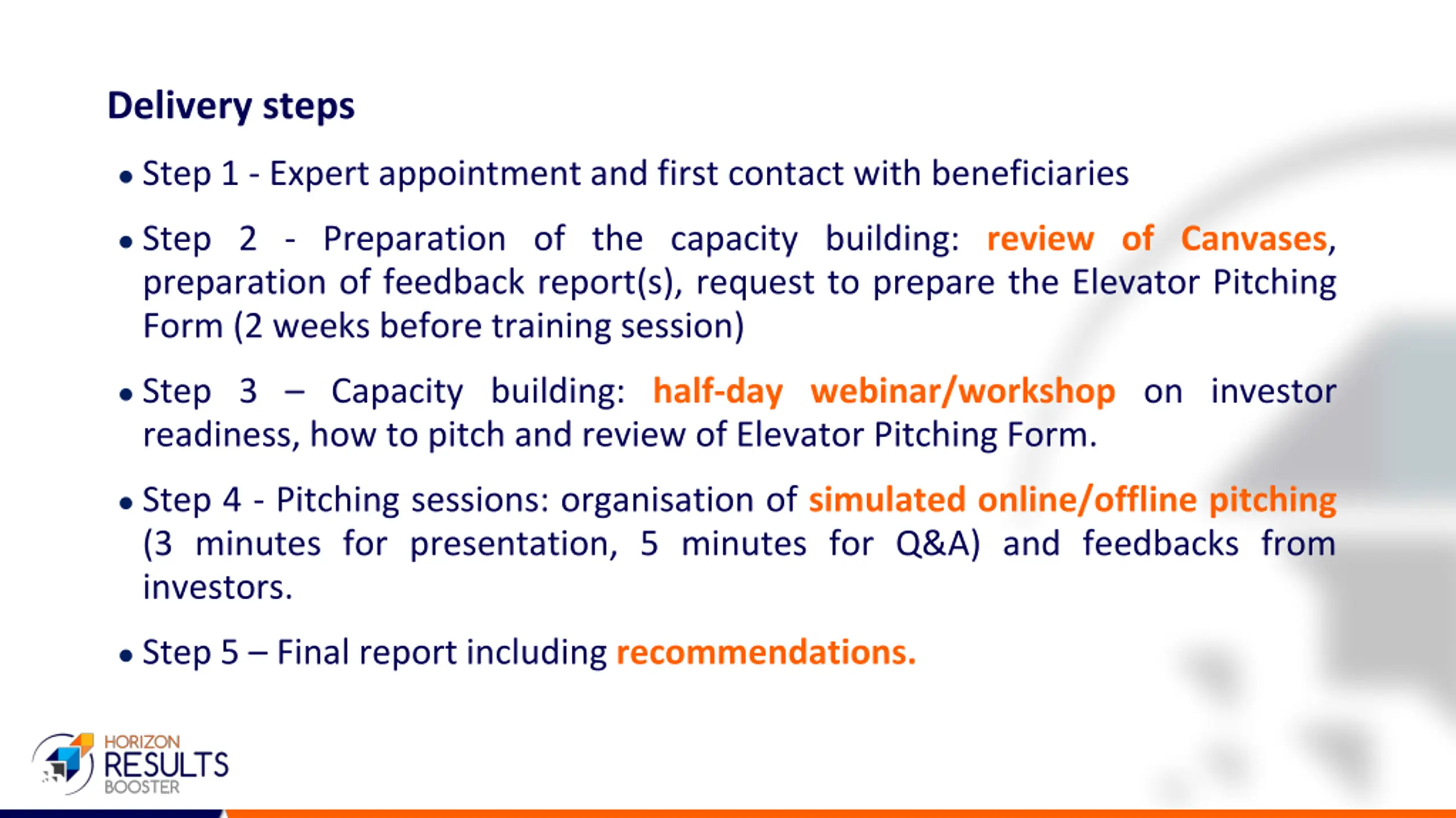 Delivery steps

• Step 1 - Expert appointment and first contact with beneficiaries

• Step 2 - Preparation of the capacity building: review of Canvases, preparation of feedback report(s), request to prepare the Elevator Pitching Form (2 weeks before training session)

• Step 3 – Capacity building: half-day webinar/workshop on investor readiness, how to pitch and review of Elevator Pitching Form.

• Step 4 - Pitching sessions: organisation of simulated online/offline pitching (3 minutes for presentation, 5 minutes for Q&A) and feedbacks from investors.

• Step 5 – Final report including recommendations.

HORIZON RESULTS BOOSTER